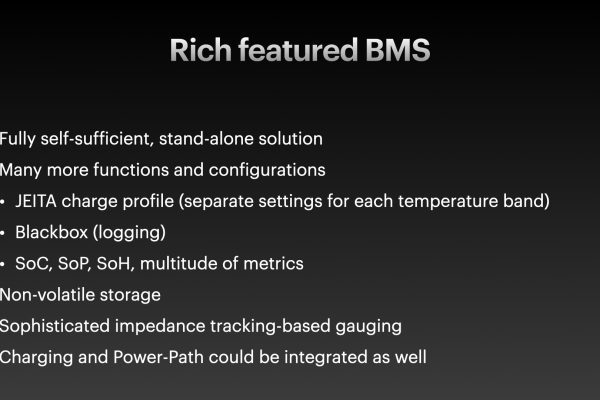 Rich featured BMS

Fully self-sufficient, stand-alone solution

Many more functions and configurations

• JEITA charge profile (separate settings for each temperature band)

• Blackbox (logging)

• SoC, SoP, SoH, multitude of metrics

Non-volatile storage

Sophisticated impedance tracking-based gauging

Charging and Power-Path could be integrated as well